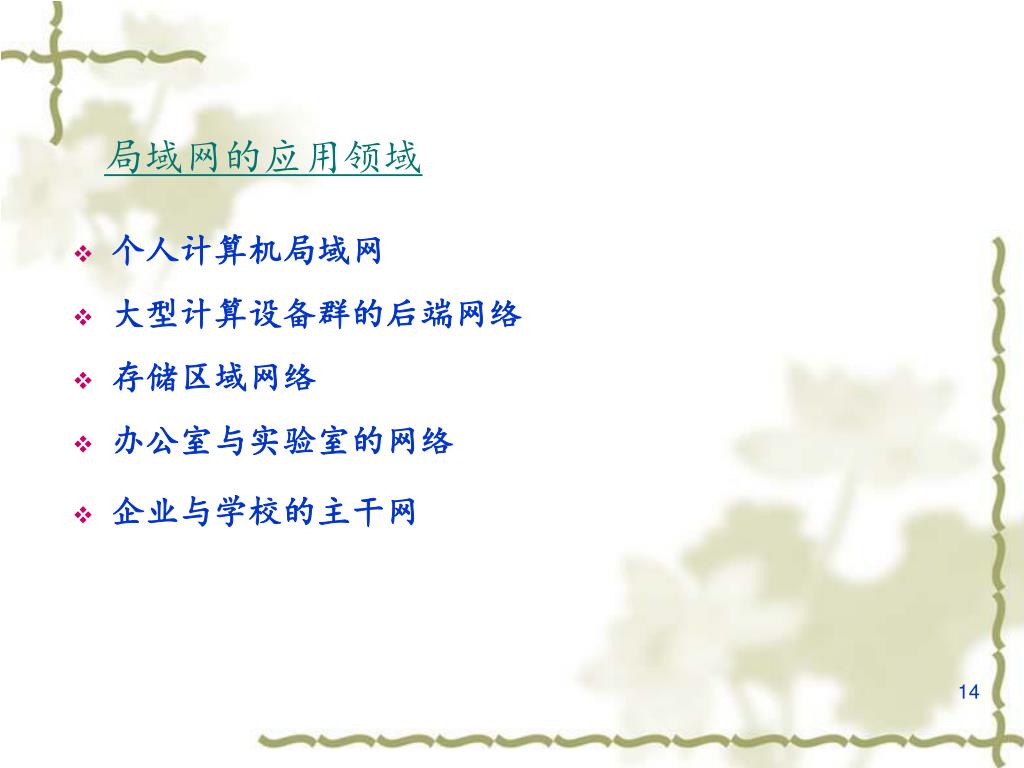 局域网的应用领域

❖ 个人计算机局域网
❖ 大型计算设备群的后端网络
❖ 存储区域网络
❖ 办公室与实验室的网络
❖ 企业与学校的主干网

14